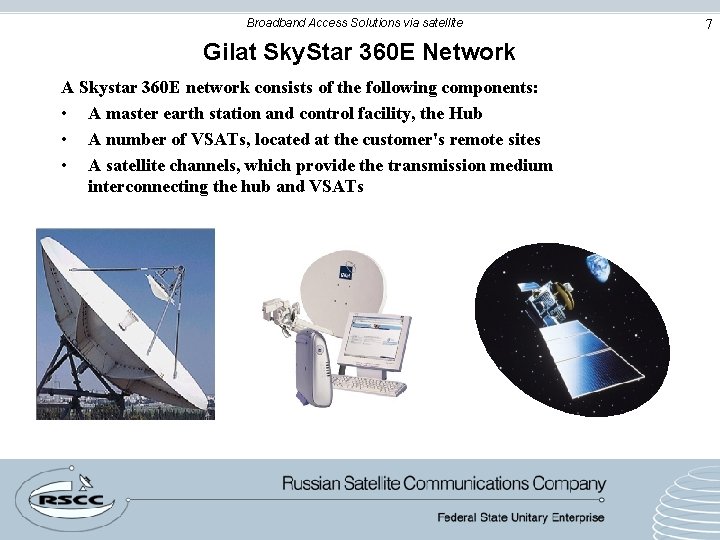 Broadband Access Solutions via satellite

7

Gilat SkyStar 360E Network

A Skystar 360E network consists of the following components:

• A master earth station and control facility, the Hub

• A number of VSATs, located at the customer's remote sites

• A satellite channels, which provide the transmission medium interconnecting the hub and VSATs

Gilat

RSCC

Russian Satellite Communications Company

Federal State Unitary Enterprise